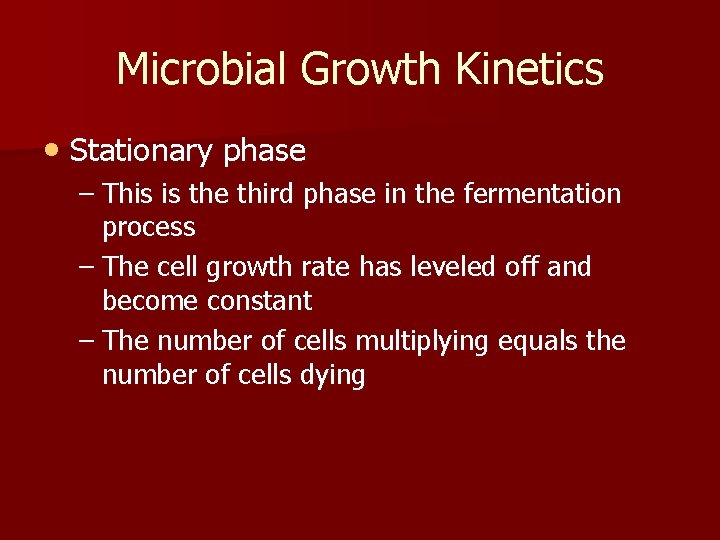 Microbial Growth Kinetics

• Stationary phase
– This is the third phase in the fermentation process
– The cell growth rate has leveled off and become constant
– The number of cells multiplying equals the number of cells dying